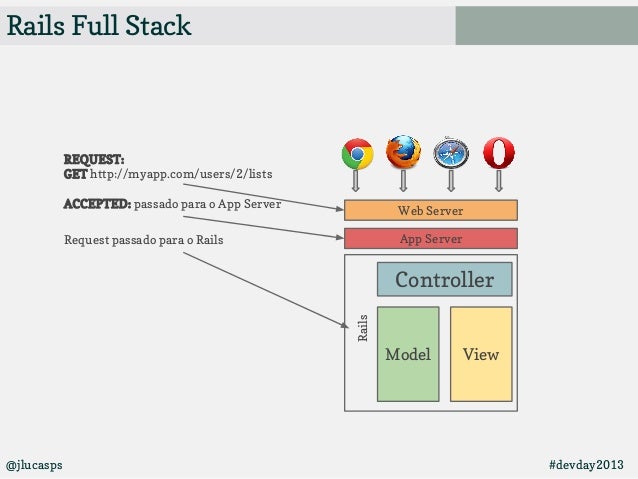 Rails Full Stack

REQUEST:
GET http://myapp.com/users/2/lists

ACCEPTED: passado para o App Server

Request passado para o Rails

Web Server

App Server

Rails

Controller

Model

View

@jlucasps

#devday2013